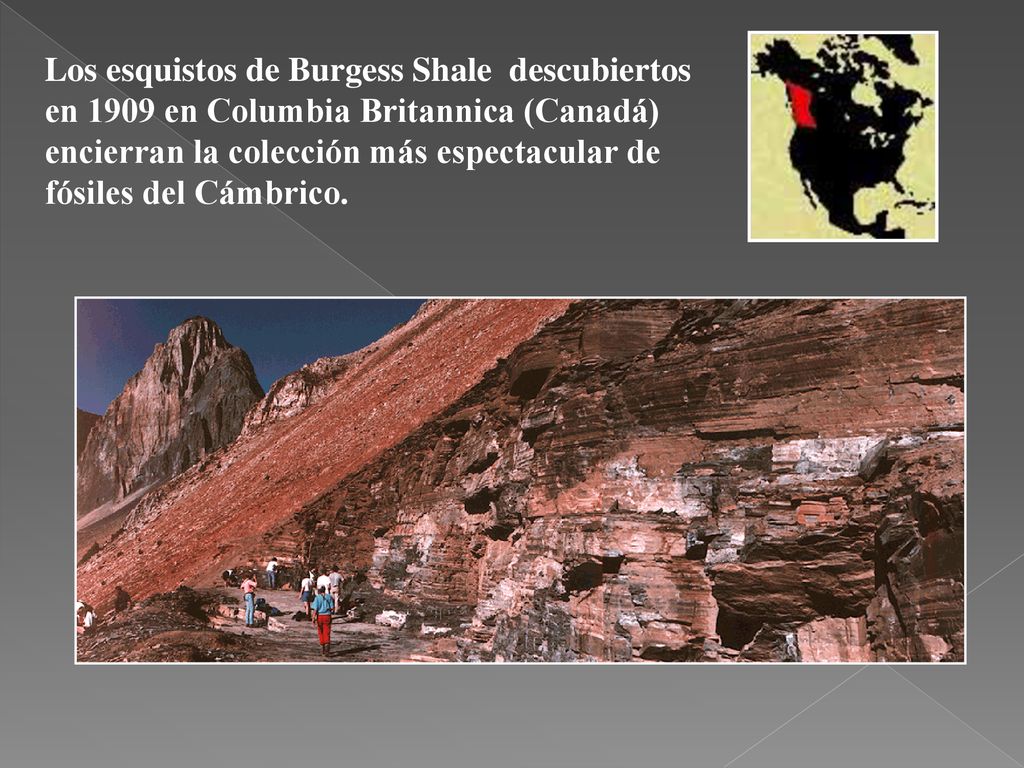 Los esquistos de Burgess Shale descubiertos en 1909 en Columbia Britannica (Canadá) encierran la colección más espectacular de fósiles del Cámbrico.